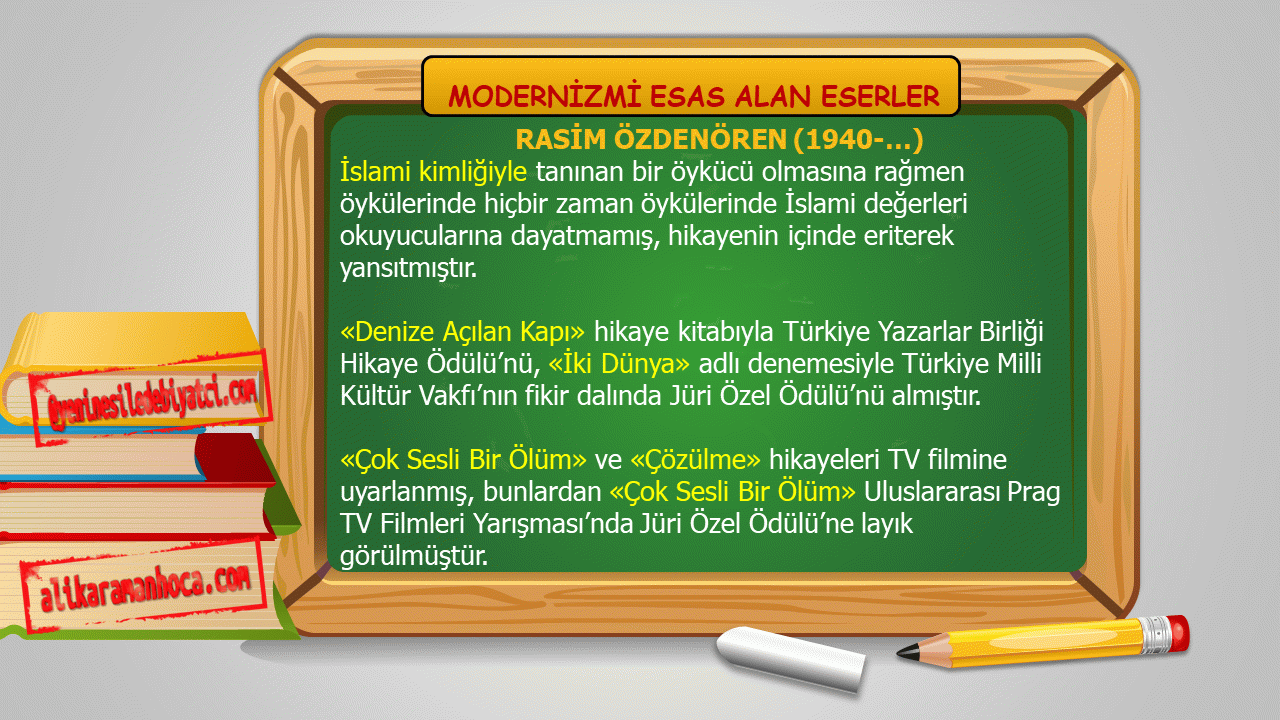 MODERNİZMİ ESAS ALAN ESERLER

RASİM ÖZDENÖREN (1940-...)

İslami kimliğiyle tanınan bir öykücü olmasına rağmen öykülerinde hiçbir zaman öykülerinde İslami değerleri okuyucularına dayatmamış, hikayenin içinde eriterek yansıtmıştır.

«Denize Açılan Kapı» hikaye kitabıyla Türkiye Yazarlar Birliği Hikaye Ödülü'nü, «İki Dünya» adlı denemesiyle Türkiye Milli Kültür Vakfı'nın fikir dalında Jüri Özel Ödülü'nü almıştır.

«Çok Sesli Bir Ölüm» ve «Çözülme» hikayeleri TV filmine uyarlanmış, bunlardan «Çok Sesli Bir Ölüm» Uluslararası Prag TV Filmleri Yarışması'nda Jüri Özel Ödülü'ne layık görülmüştür.

@yeninesiledebiyatci.com

alikaramanhoca.com